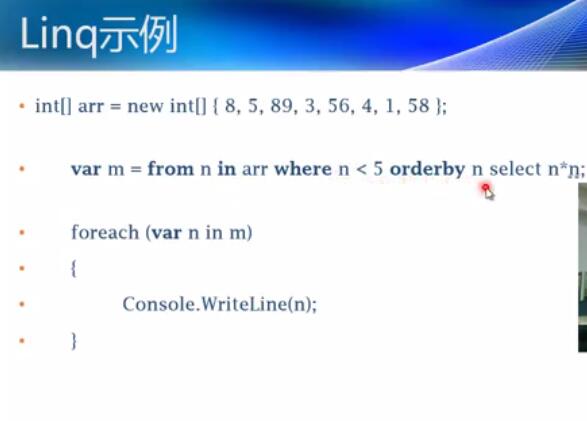 Linq示例

• int[] arr = new int[] { 8, 5, 89, 3, 56, 4, 1, 58 };

• var m = from n in arr where n < 5 orderby n select n*n;

• foreach (var n in m)

• {

• Console.WriteLine(n);

• }